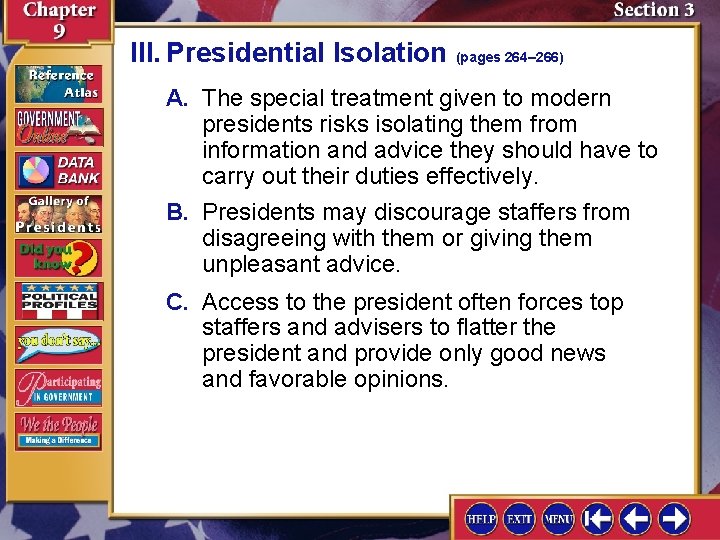 Chapter 9

Section 3

Reference Atlas

GOVERNMENT Online

DATA BANK

Gallery of Presidents

Did you know?

POLITICAL PROFILES

you don't say...

Participating IN GOVERNMENT

We the People Making a Difference

III. Presidential Isolation (pages 264–266)

A. The special treatment given to modern presidents risks isolating them from information and advice they should have to carry out their duties effectively.

B. Presidents may discourage staffers from disagreeing with them or giving them unpleasant advice.

C. Access to the president often forces top staffers and advisers to flatter the president and provide only good news and favorable opinions.

HELP EXIT MENU